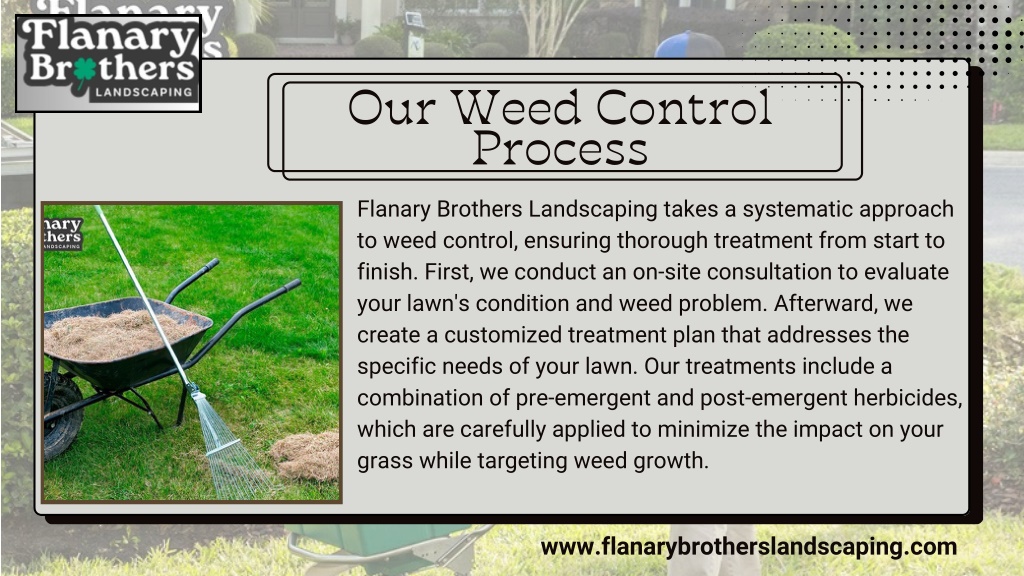 Flanary Brothers LANDSCAPING

Our Weed Control Process

Flanary Brothers Landscaping takes a systematic approach to weed control, ensuring thorough treatment from start to finish. First, we conduct an on-site consultation to evaluate your lawn's condition and weed problem. Afterward, we create a customized treatment plan that addresses the specific needs of your lawn. Our treatments include a combination of pre-emergent and post-emergent herbicides, which are carefully applied to minimize the impact on your grass while targeting weed growth.

www.flanarybrotherslandscaping.com